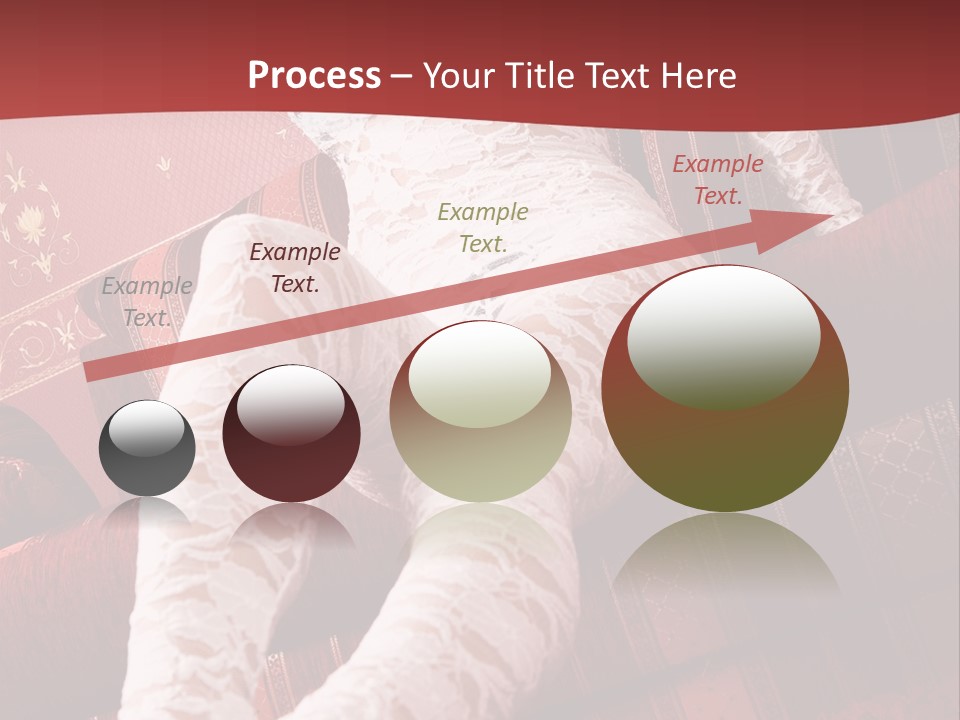 Process – Your Title Text Here

Example Text.

Example Text.

Example Text.

Example Text.